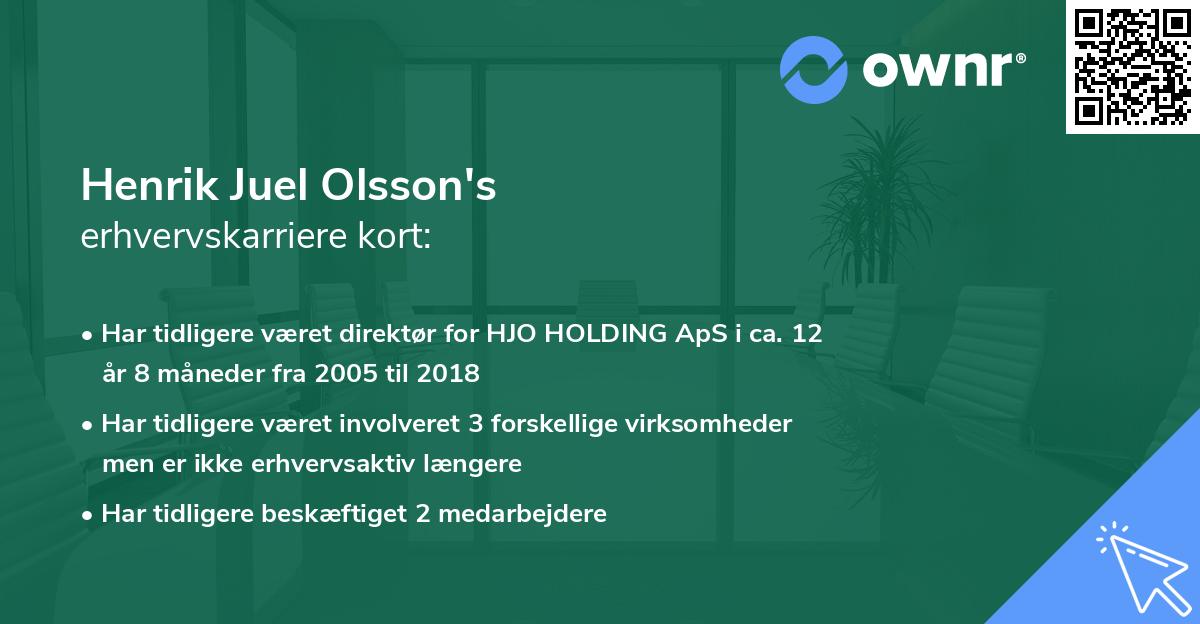 ownr®

Henrik Juel Olsson's
erhvervskarriere kort:

• Har tidligere været direktør for HJO HOLDING ApS i ca. 12 år 8 måneder fra 2005 til 2018

• Har tidligere været involveret 3 forskellige virksomheder men er ikke erhvervsaktiv længere

• Har tidligere beskæftiget 2 medarbejdere